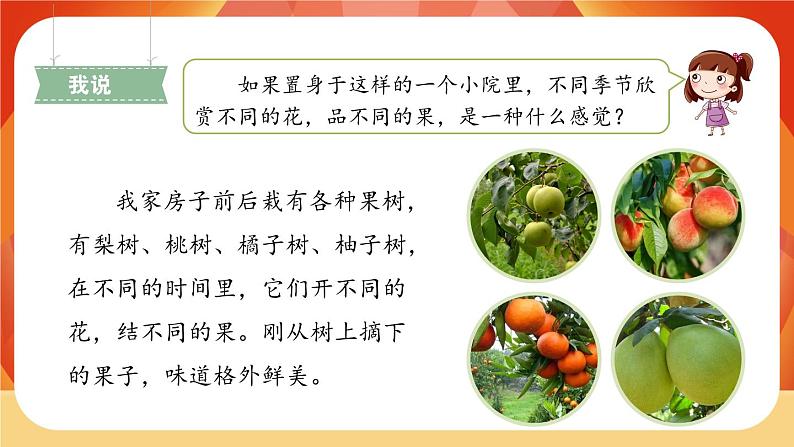 我说

如果置身于这样的一个小院里，不同季节欣赏不同的花，品不同的果，是一种什么感觉？

我家房子前后栽有各种果树，有梨树、桃树、橘子树、柚子树，在不同的时间里，它们开不同的花，结不同的果。刚从树上摘下的果子，味道格外鲜美。